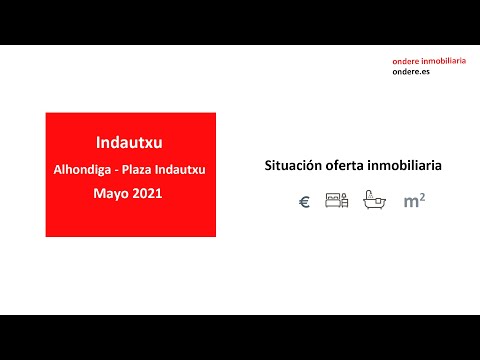 ondere inmobiliaria
ondere.es

Indautxu
Alhondiga - Plaza Indautxu
Mayo 2021

Situación oferta inmobiliaria

€ $m^2$